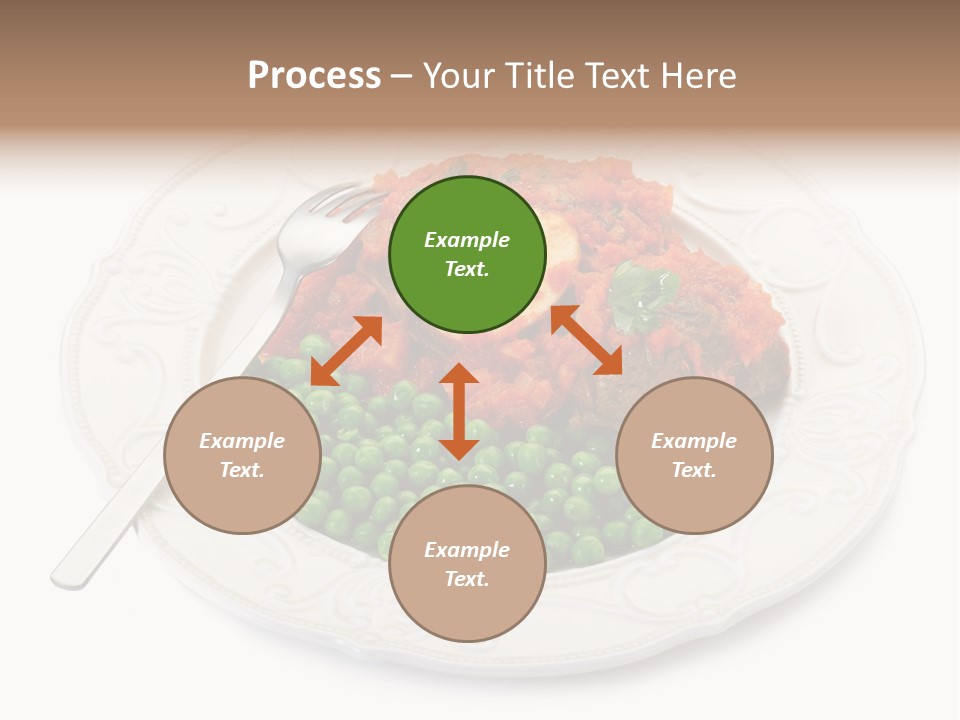 Process – Your Title Text Here

Example Text.

Example Text.

Example Text.

Example Text.